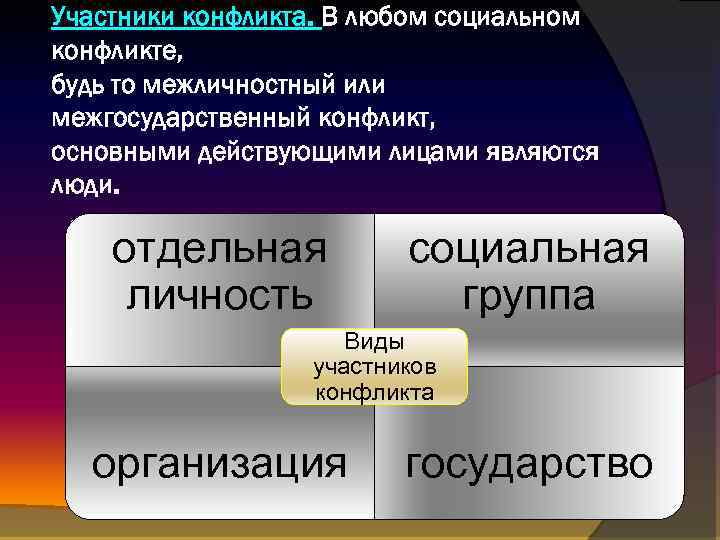 Участники конфликта. В любом социальном конфликте,
будь то межличностный или межгосударственный конфликт,
основными действующими лицами являются люди.

отдельная личность

социальная группа

Виды участников конфликта

организация

государство